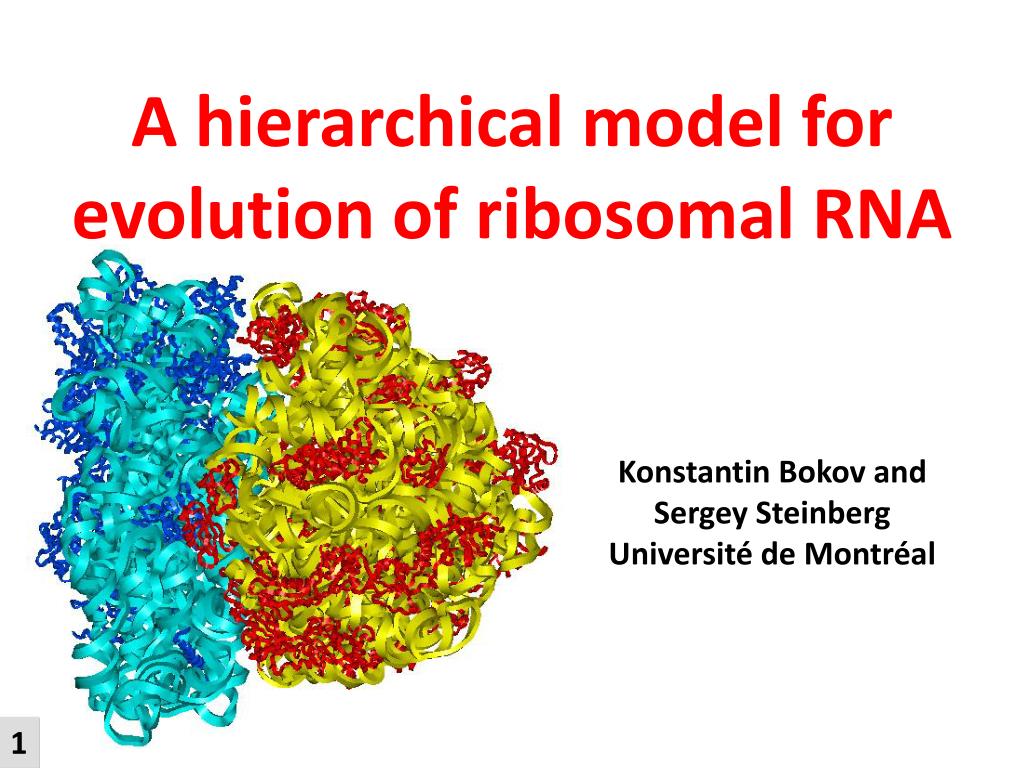 A hierarchical model for evolution of ribosomal RNA

Konstantin Bokov and Sergey Steinberg Université de Montréal

1